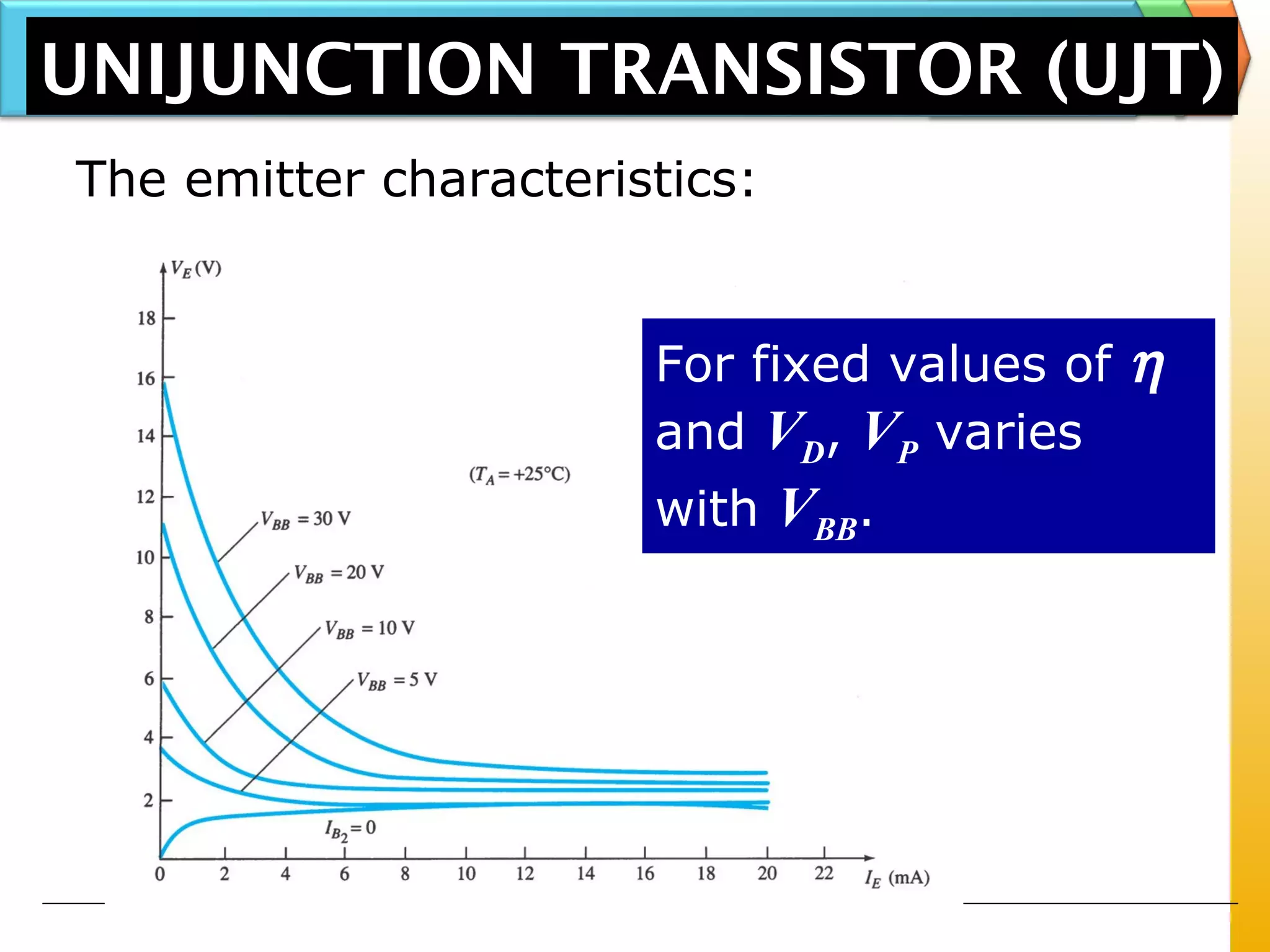 UNIJUNCTION TRANSISTOR (UJT)

The emitter characteristics:

$V_E$ (V)

18
16
14
12
10
8
6
4
2

$(T_A = +25°C)$

$V_{BB} = 30$ V
$V_{BB} = 20$ V
$V_{BB} = 10$ V
$V_{BB} = 5$ V
$I_{B_2} = 0$

0 2 4 6 8 10 12 14 16 18 20 22 $I_E$ (mA)

For fixed values of $\eta$ and $V_D$, $V_P$ varies with $V_{BB}$.